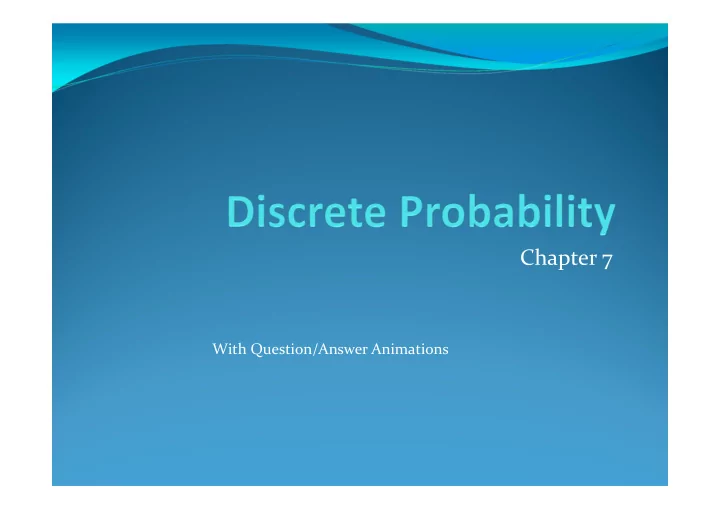 Discrete Probability

Chapter 7

With Question/Answer Animations